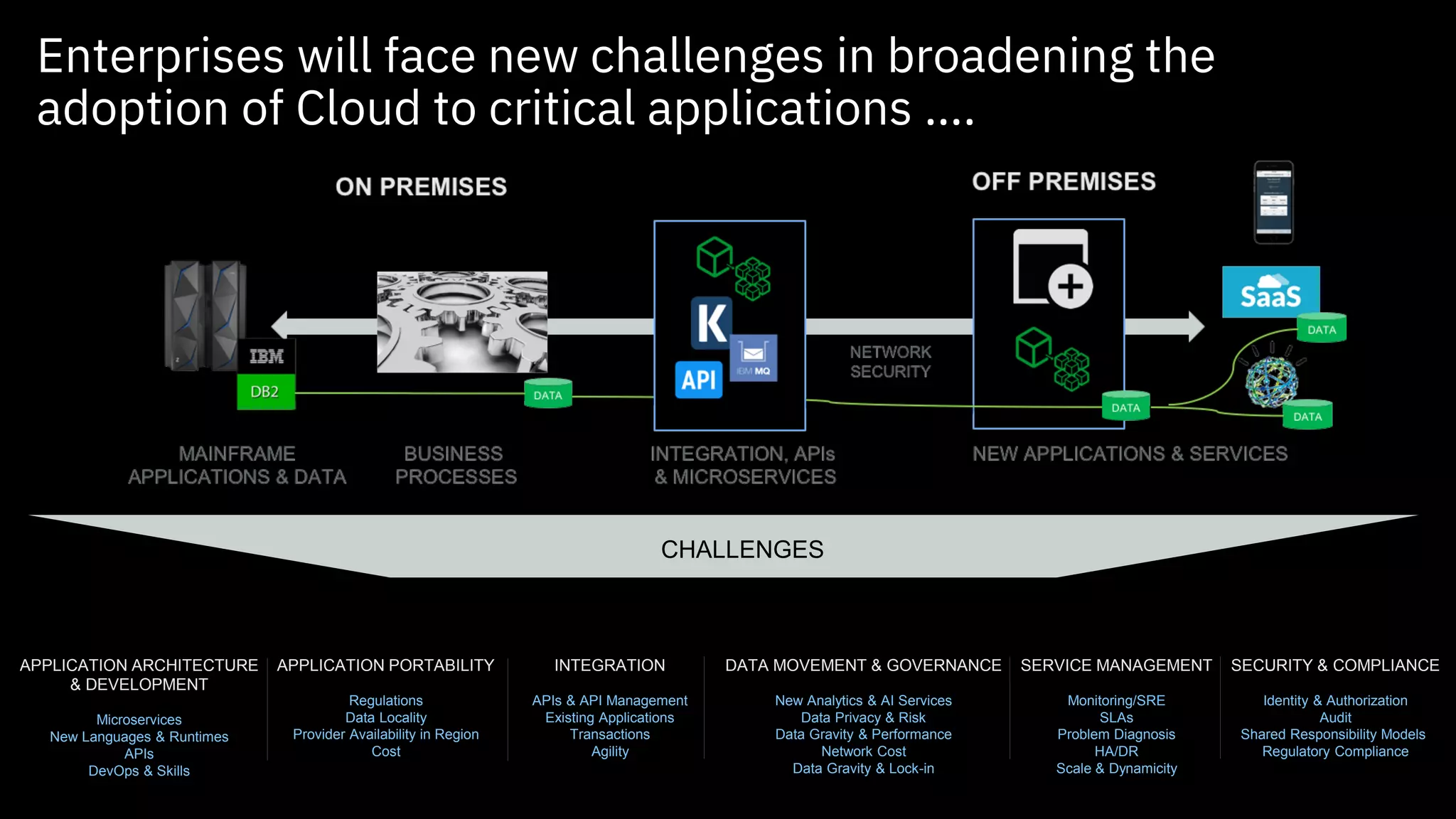 Enterprises will face new challenges in broadening the adoption of Cloud to critical applications ….

ON PREMISES

OFF PREMISES

IBM
DB2

DATA

K
API
IBM MQ

NETWORK SECURITY

DATA

SaaS
DATA
DATA

MAINFRAME APPLICATIONS & DATA

BUSINESS PROCESSES

INTEGRATION, APIs & MICROSERVICES

NEW APPLICATIONS & SERVICES

CHALLENGES

APPLICATION ARCHITECTURE & DEVELOPMENT

Microservices
New Languages & Runtimes
APIs
DevOps & Skills

APPLICATION PORTABILITY

Regulations
Data Locality
Provider Availability in Region
Cost

INTEGRATION

APIs & API Management
Existing Applications
Transactions
Agility

DATA MOVEMENT & GOVERNANCE

New Analytics & AI Services
Data Privacy & Risk
Data Gravity & Performance
Network Cost
Data Gravity & Lock-in

SERVICE MANAGEMENT

Monitoring/SRE
SLAs
Problem Diagnosis
HA/DR
Scale & Dynamicity

SECURITY & COMPLIANCE

Identity & Authorization
Audit
Shared Responsibility Models
Regulatory Compliance